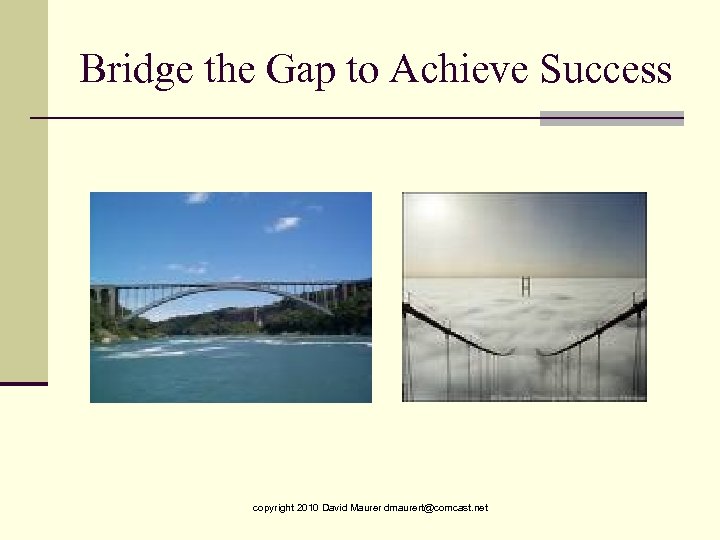 Bridge the Gap to Achieve Success

copyright 2010 David Maurer dmaurert@comcast.net